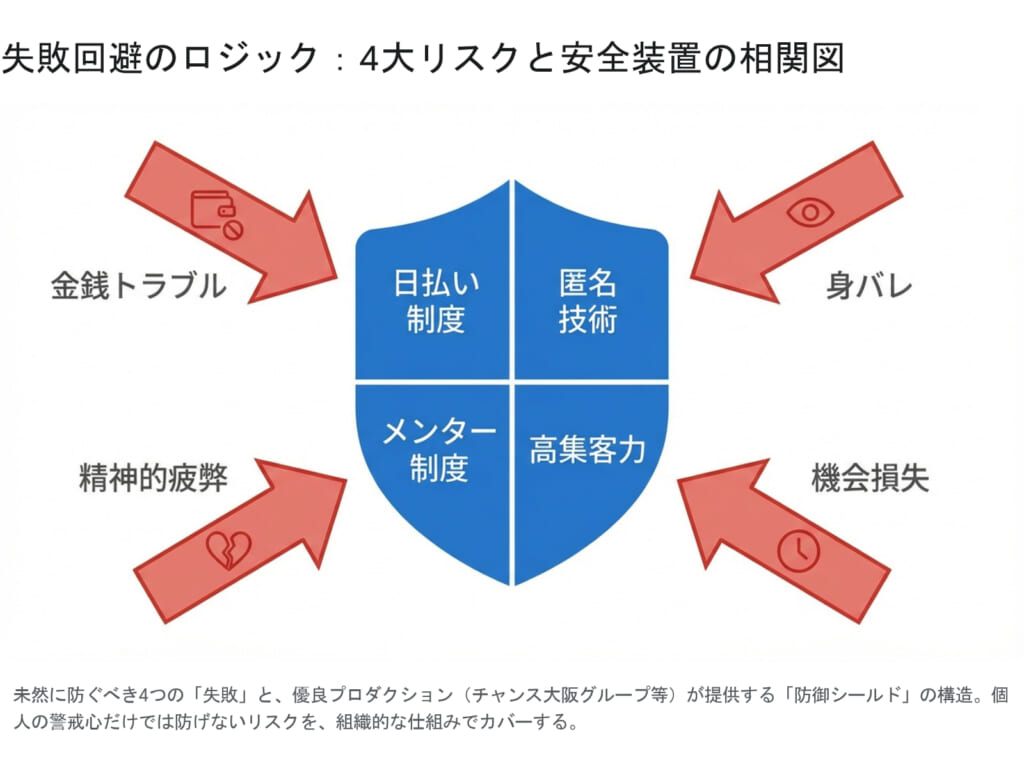 失敗回避のロジック：4大リスクと安全装置の相関図

金銭トラブル

日払い制度

匿名技術

身バレ

精神的疲弊

メンター制度

高集客力

機会損失

未然に防ぐべき4つの「失敗」と、優良プロダクション（チャンス大阪グループ等）が提供する「防御シールド」の構造。個人の警戒心だけでは防げないリスクを、組織的な仕組みでカバーする。